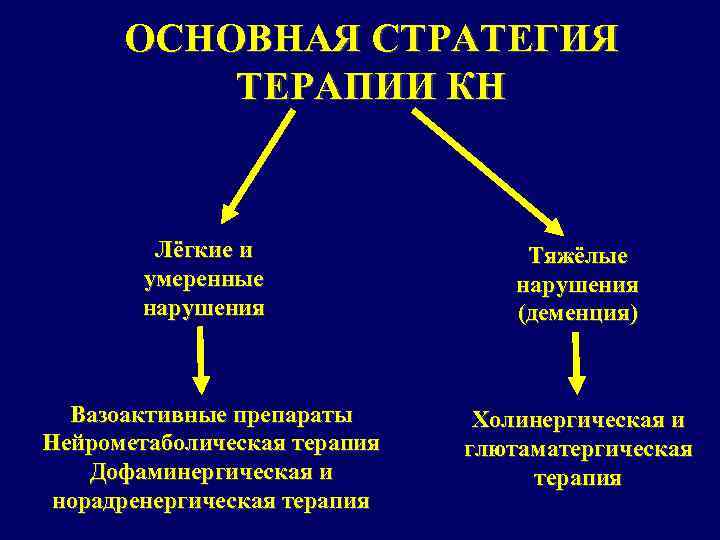 ОСНОВНАЯ СТРАТЕГИЯ ТЕРАПИИ КН

Лёгкие и умеренные нарушения

Вазоактивные препараты
Нейрометаболическая терапия
Дофаминергическая и норадренергическая терапия

Тяжёлые нарушения (деменция)

Холинергическая и глютаматергическая терапия